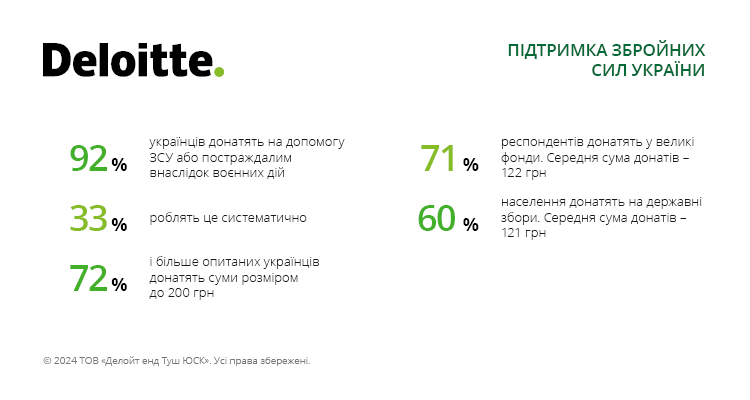 Deloitte.

ПІДТРИМКА ЗБРОЙНИХ СИЛ УКРАЇНИ

92 % українців донатять на допомогу ЗСУ або постраждалим внаслідок воєнних дій

33 % роблять це систематично

72 % і більше опитаних українців донатять суми розміром до 200 грн

71 % респондентів донатять у великі фонди. Середня сума донатів – 122 грн

60 % населення донатять на державні збори. Середня сума донатів – 121 грн

© 2024 ТОВ «Делойт енд Туш ЮСК». Усі права збережені.